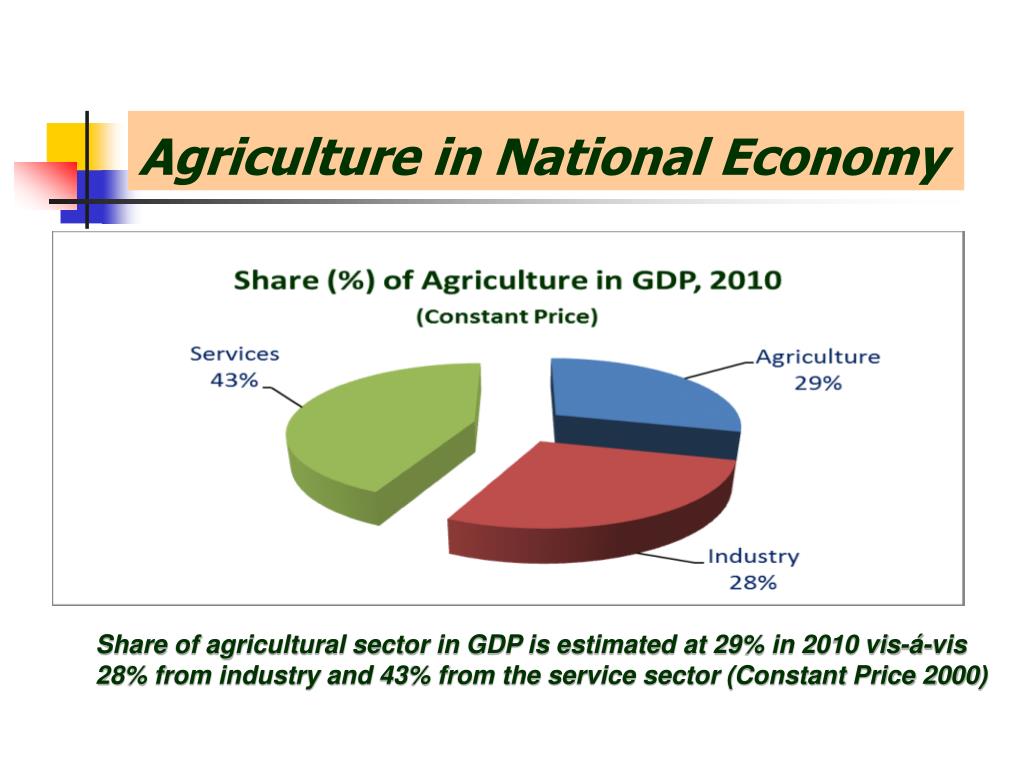 Agriculture in National Economy

Share (%) of Agriculture in GDP, 2010
(Constant Price)

Services
43%

Agriculture
29%

Industry
28%

Share of agricultural sector in GDP is estimated at 29% in 2010 vis-á-vis 28% from industry and 43% from the service sector (Constant Price 2000)